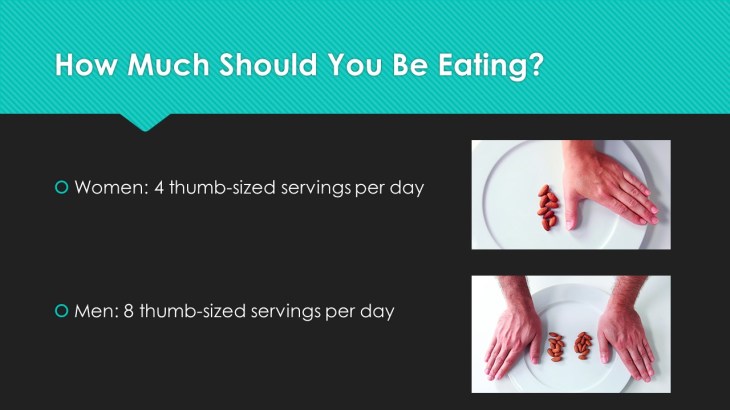 How Much Should You Be Eating?

Women: 4 thumb-sized servings per day

Men: 8 thumb-sized servings per day